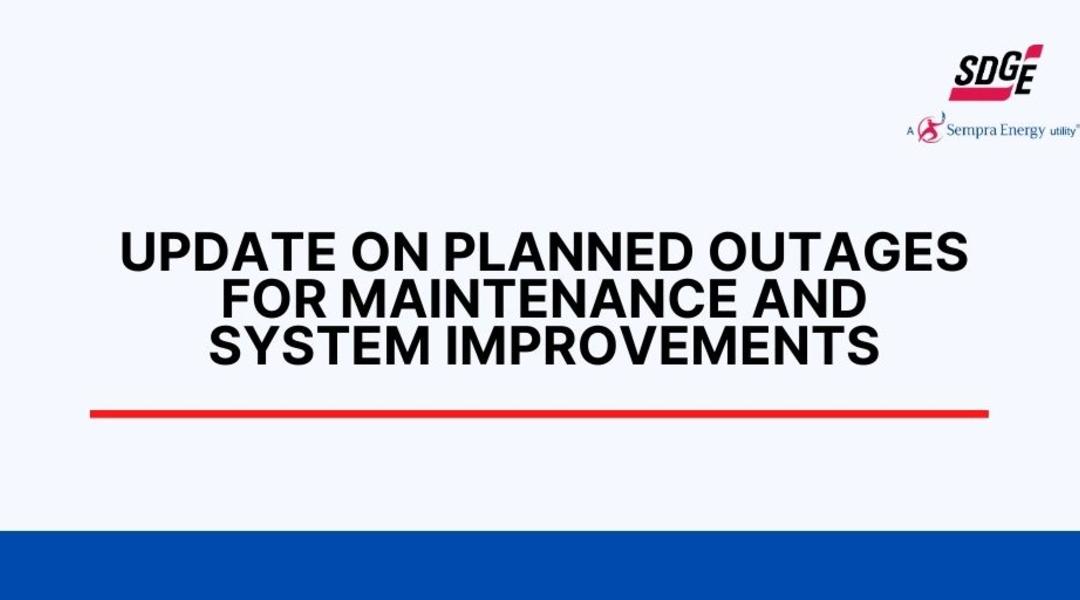 SDGE
A Sempra Energy utility®

UPDATE ON PLANNED OUTAGES FOR MAINTENANCE AND SYSTEM IMPROVEMENTS